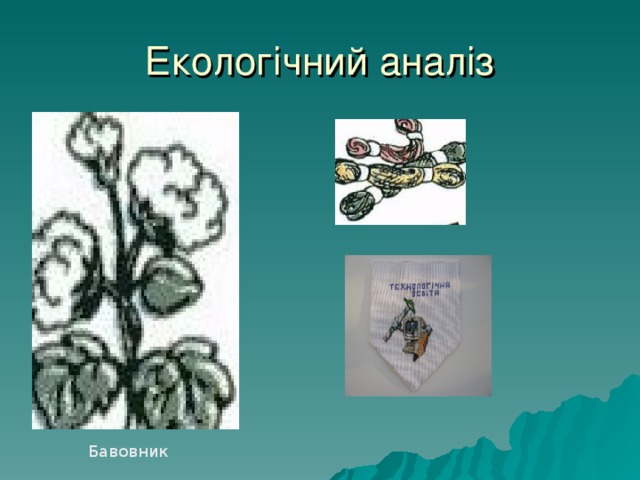 Екологічний аналіз

ТЕХНОЛОГІЧНА ОСВІТА

Бавовник